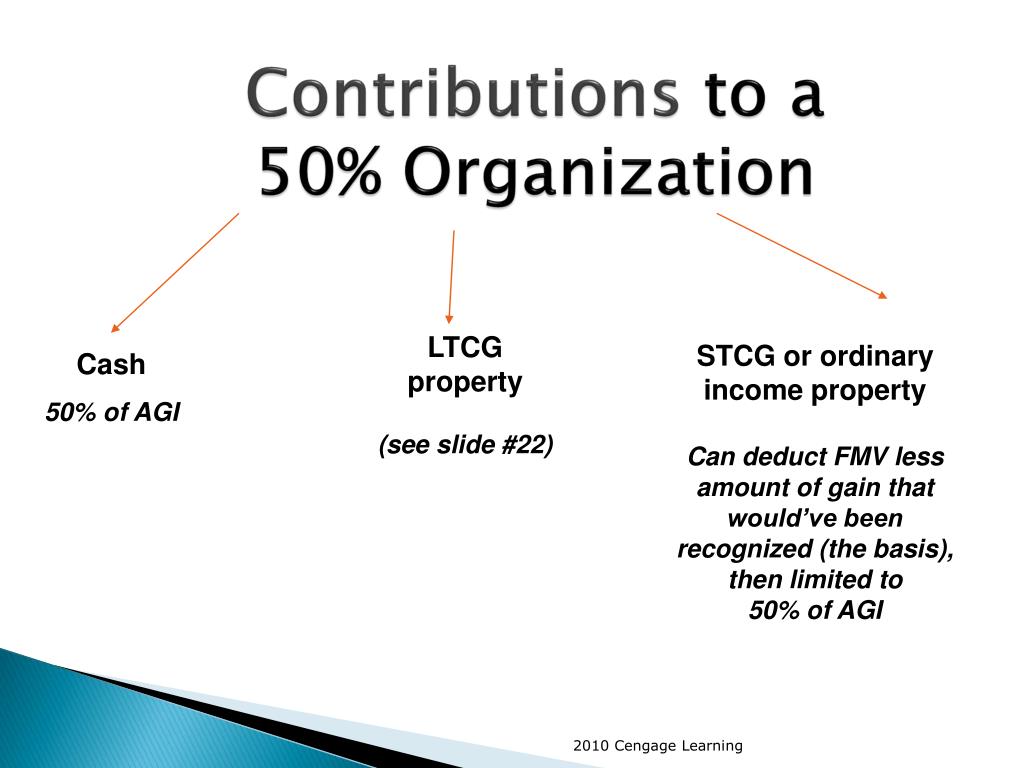 Contributions to a 50% Organization

Cash

50% of AGI

LTCG property

(see slide #22)

STCG or ordinary income property

Can deduct FMV less amount of gain that would've been recognized (the basis), then limited to 50% of AGI

2010 Cengage Learning